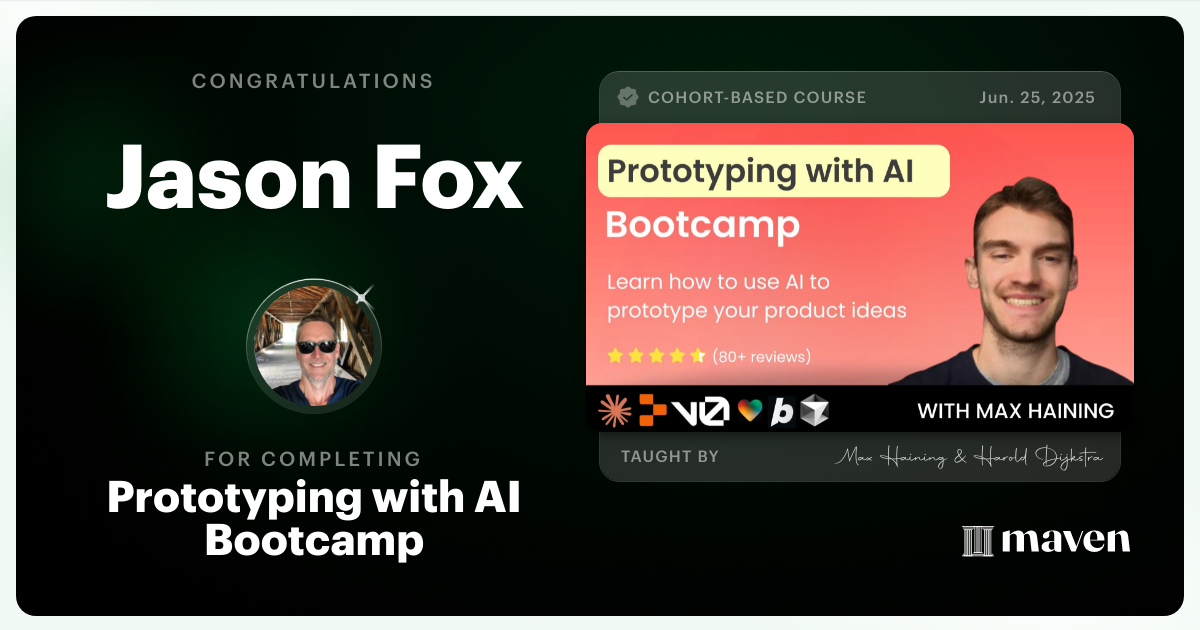 CONGRATULATIONS

Jason Fox

FOR COMPLETING

Prototyping with AI Bootcamp

COHORT-BASED COURSE

Jun. 25, 2025

Prototyping with AI

Bootcamp

Learn how to use AI to prototype your product ideas

(80+ reviews)

v0

b

WITH MAX HAINING

TAUGHT BY

Max Haining & Harold Dijkstra

maven